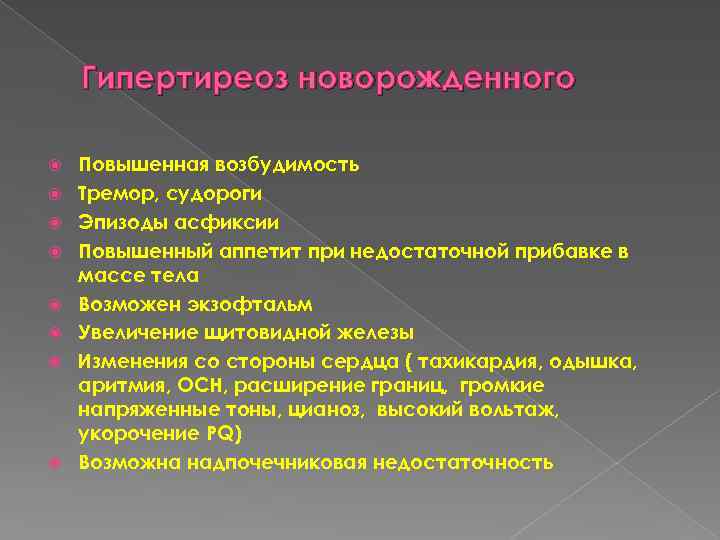 Гипертиреоз новорожденного

Повышенная возбудимость
Тремор, судороги
Эпизоды асфиксии
Повышенный аппетит при недостаточной прибавке в массе тела
Возможен экзофтальм
Увеличение щитовидной железы
Изменения со стороны сердца ( тахикардия, одышка, аритмия, ОСН, расширение границ, громкие напряженные тоны, цианоз, высокий вольтаж, укорочение PQ)
Возможна надпочечниковая недостаточность